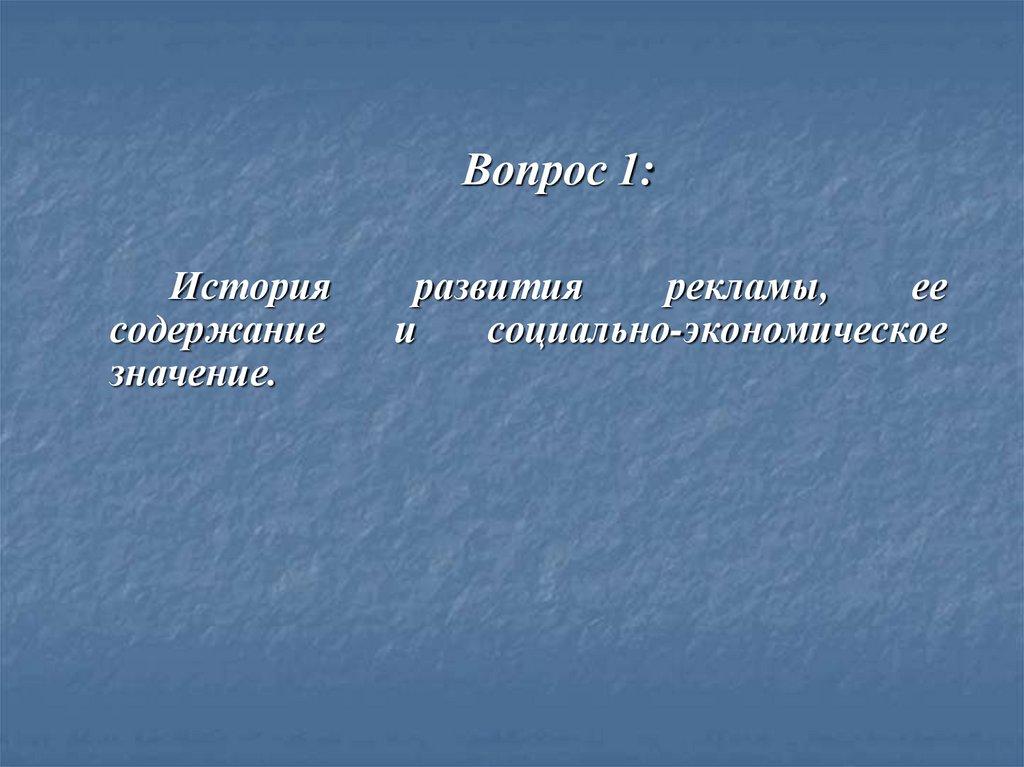 Вопрос 1:

История развития рекламы, ее содержание и социально-экономическое значение.